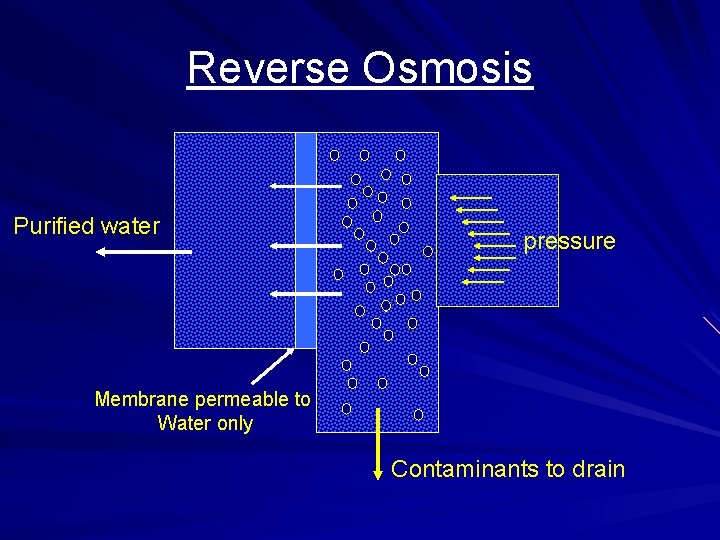 Reverse Osmosis

Purified water

pressure

Membrane permeable to Water only

Contaminants to drain